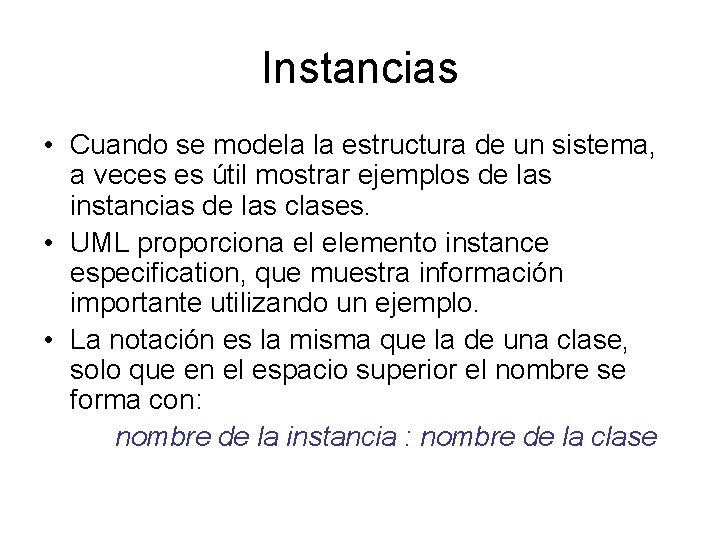 Instancias

• Cuando se modela la estructura de un sistema, a veces es útil mostrar ejemplos de las instancias de las clases.

• UML proporciona el elemento instance especification, que muestra información importante utilizando un ejemplo.

• La notación es la misma que la de una clase, solo que en el espacio superior el nombre se forma con:

nombre de la instancia : nombre de la clase